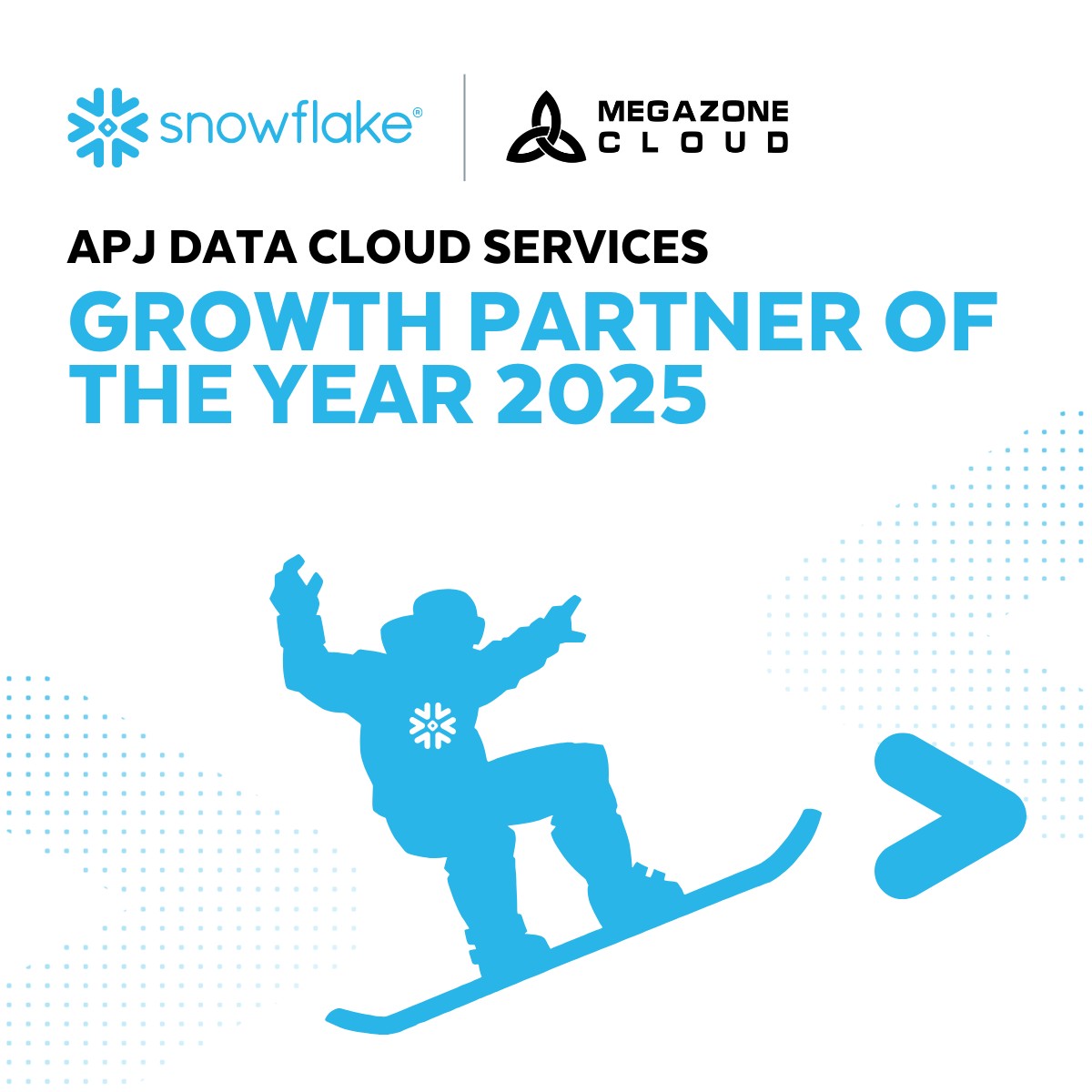 snowflake®

MEGAZONE
CLOUD

APJ DATA CLOUD SERVICES

GROWTH PARTNER OF THE YEAR 2025